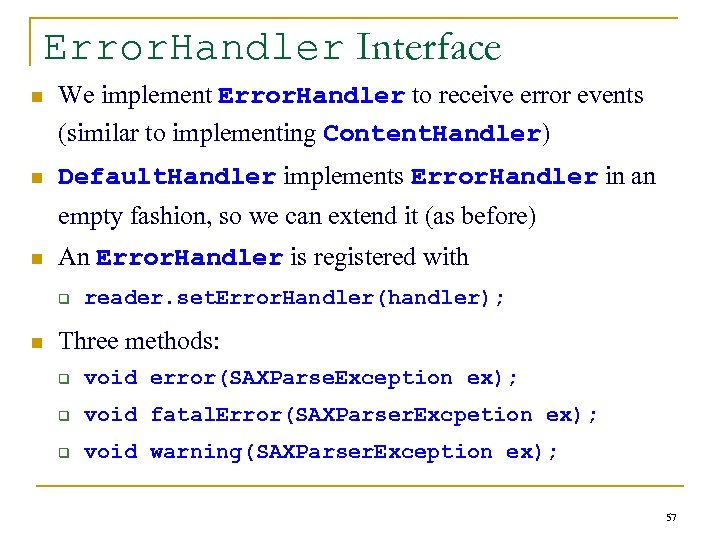 ErrorHandler Interface

We implement ErrorHandler to receive error events (similar to implementing ContentHandler)

DefaultHandler implements ErrorHandler in an empty fashion, so we can extend it (as before)

An ErrorHandler is registered with

reader.setErrorHandler(handler);

Three methods:

void error(SAXParseException ex);

void fatalError(SAXParserExcpetion ex);

void warning(SAXParserException ex);

57